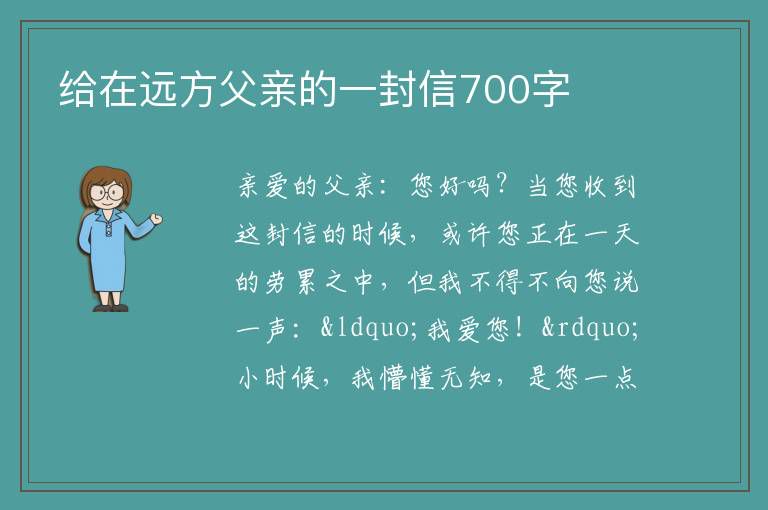 给在远方父亲的一封信700字

亲爱的父亲：您好吗？当您收到这封信的时候，或许您正在一天的劳累之中，但我不得不向您说一声：&ldquo;我爱您！&rdquo;小时候，我懵懂无知，是您一点